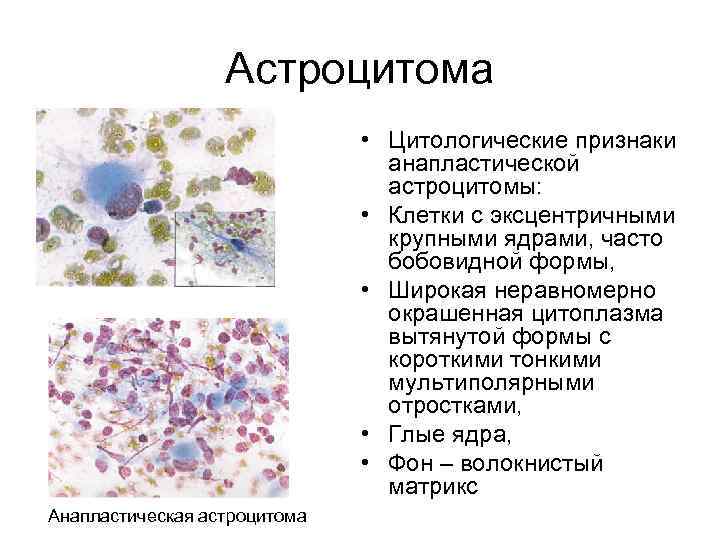 Астроцитома

• Цитологические признаки анапластической астроцитомы:
• Клетки с эксцентричными крупными ядрами, часто бобовидной формы,
• Широкая неравномерно окрашенная цитоплазма вытянутой формы с короткими тонкими мультиполярными отростками,
• Глые ядра,
• Фон – волокнистый матрикс

Анапластическая астроцитома